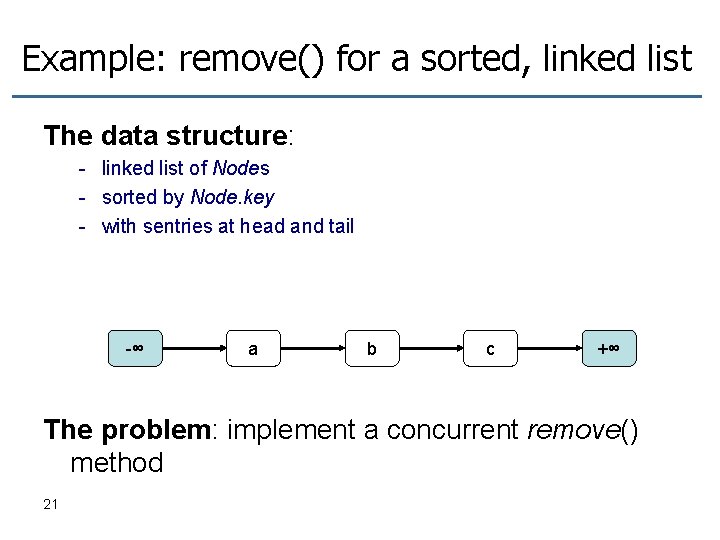 Example: remove() for a sorted, linked list

The data structure:

- linked list of Nodes
- sorted by Node.key
- with sentries at head and tail

$-\infty$ a b c $+\infty$

The problem: implement a concurrent remove() method

21